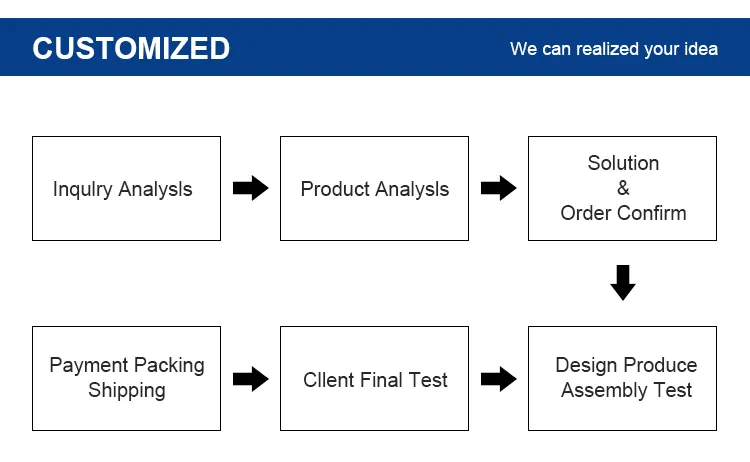 CUSTOMIZED

We can realized your idea

Inqulry Analysls

Product Analysls

Solution
&
Order Confirm

Payment Packing
Shipping

Cllent Final Test

Design Produce
Assembly Test